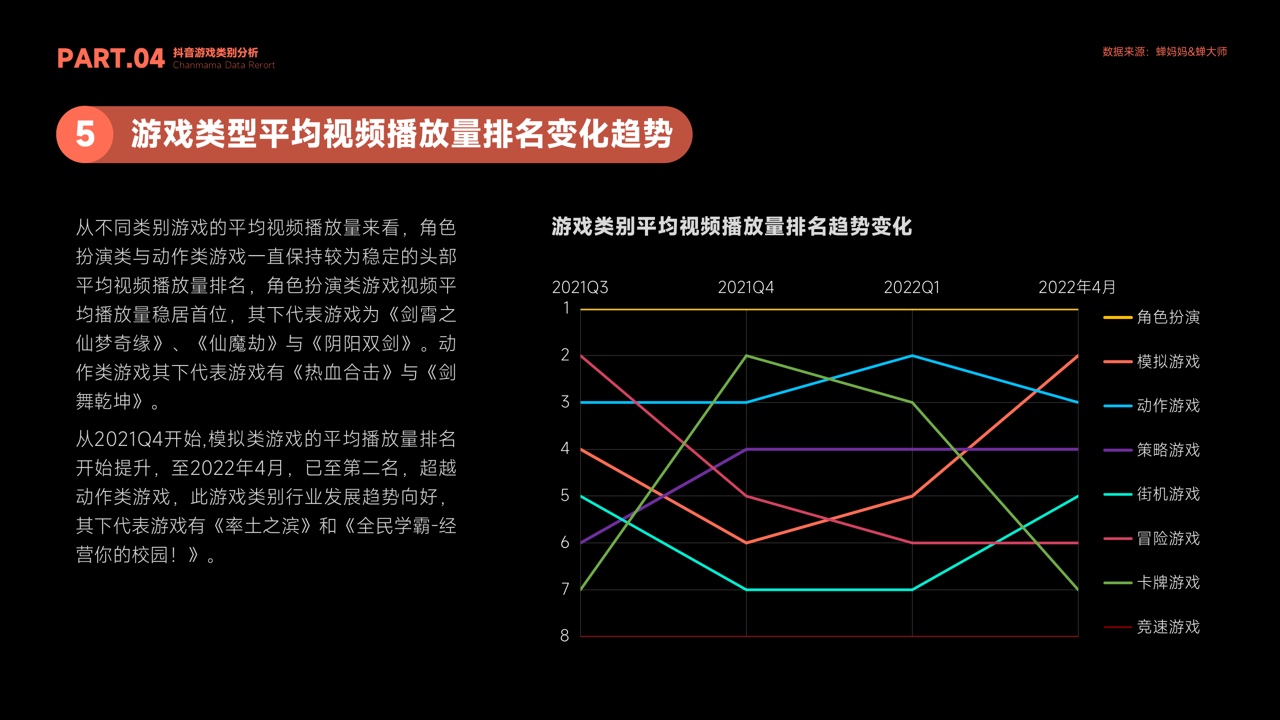 PART.04 抖音游戏类别分析
Chanmama Data Rerort

数据来源：蝉妈妈&蝉大师

5 游戏类型平均视频播放量排名变化趋势

从不同类别游戏的平均视频播放量来看，角色扮演类与动作类游戏一直保持较为稳定的头部平均视频播放量排名，角色扮演类游戏视频平均播放量稳居首位，其下代表游戏为《剑霄之仙梦奇缘》、《仙魔劫》与《阴阳双剑》。动作类游戏其下代表游戏有《热血合击》与《剑舞乾坤》。

从2021Q4开始,模拟类游戏的平均播放量排名开始提升，至2022年4月，已至第二名，超越动作类游戏，此游戏类别行业发展趋势向好，其下代表游戏有《率土之滨》和《全民学霸-经营你的校园！》。

游戏类别平均视频播放量排名趋势变化

2021Q3
2021Q4
2022Q1
2022年4月
1
2
3
4
5
6
7
8

角色扮演
模拟游戏
动作游戏
策略游戏
街机游戏
冒险游戏
卡牌游戏
竞速游戏